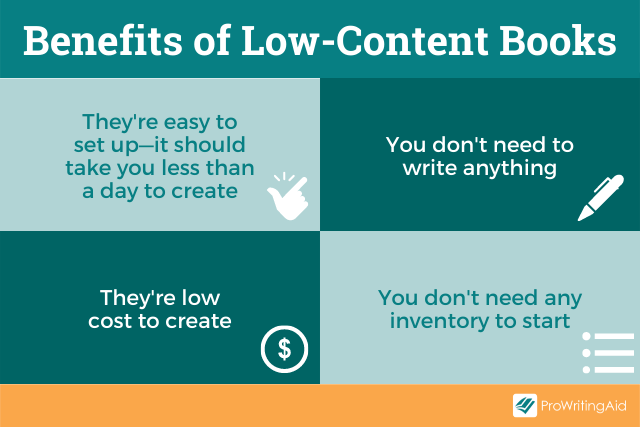 Benefits of Low-Content Books

They're easy to set up—it should take you less than a day to create

You don't need to write anything

They're low cost to create

$

You don't need any inventory to start

ProWritingAid